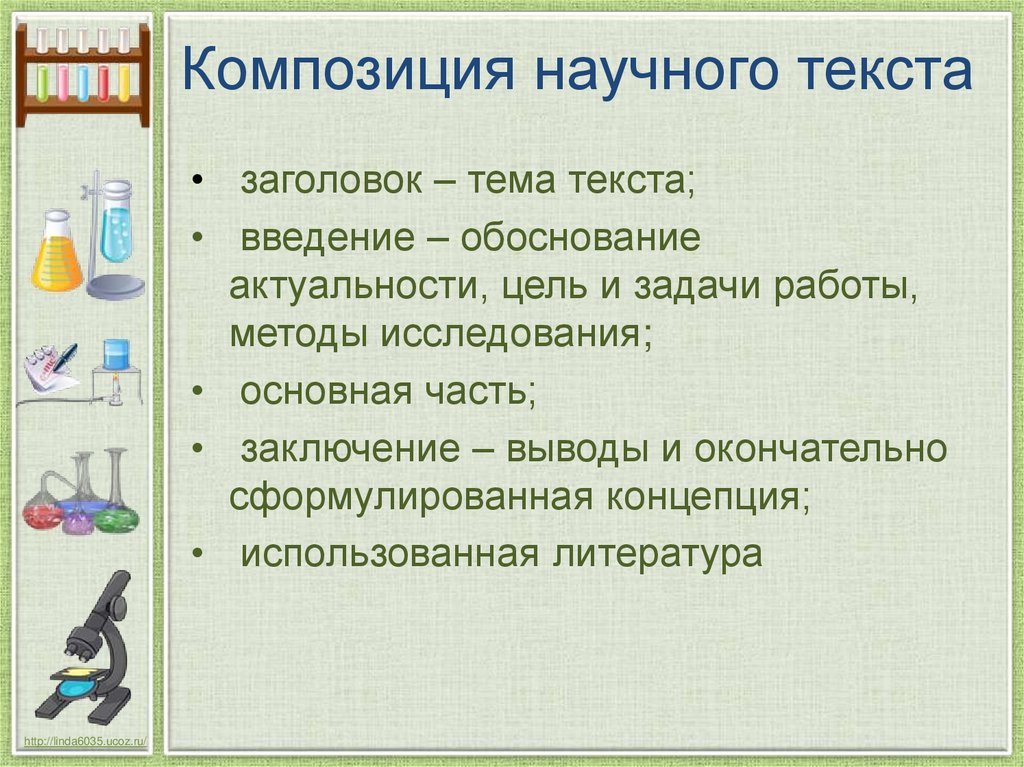 Композиция научного текста

• заголовок – тема текста;
• введение – обоснование актуальности, цель и задачи работы, методы исследования;
• основная часть;
• заключение – выводы и окончательно сформулированная концепция;
• использованная литература

http://linda6035.ucoz.ru/